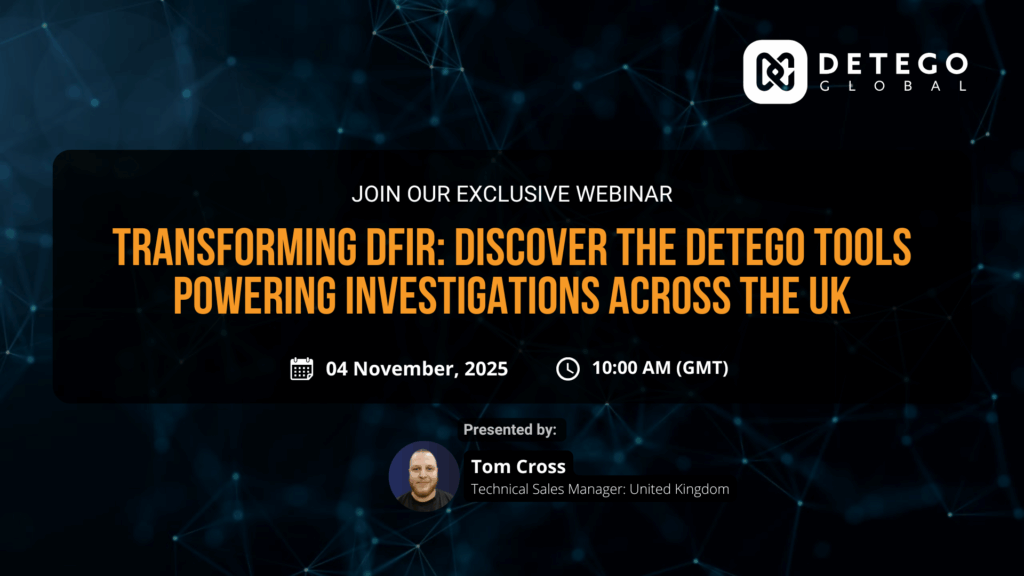 DETEGO
GLOBAL

JOIN OUR EXCLUSIVE WEBINAR

TRANSFORMING DFIR: DISCOVER THE DETEGO TOOLS POWERING INVESTIGATIONS ACROSS THE UK

04 November, 2025

10:00 AM (GMT)

Presented by:

Tom Cross

Technical Sales Manager: United Kingdom